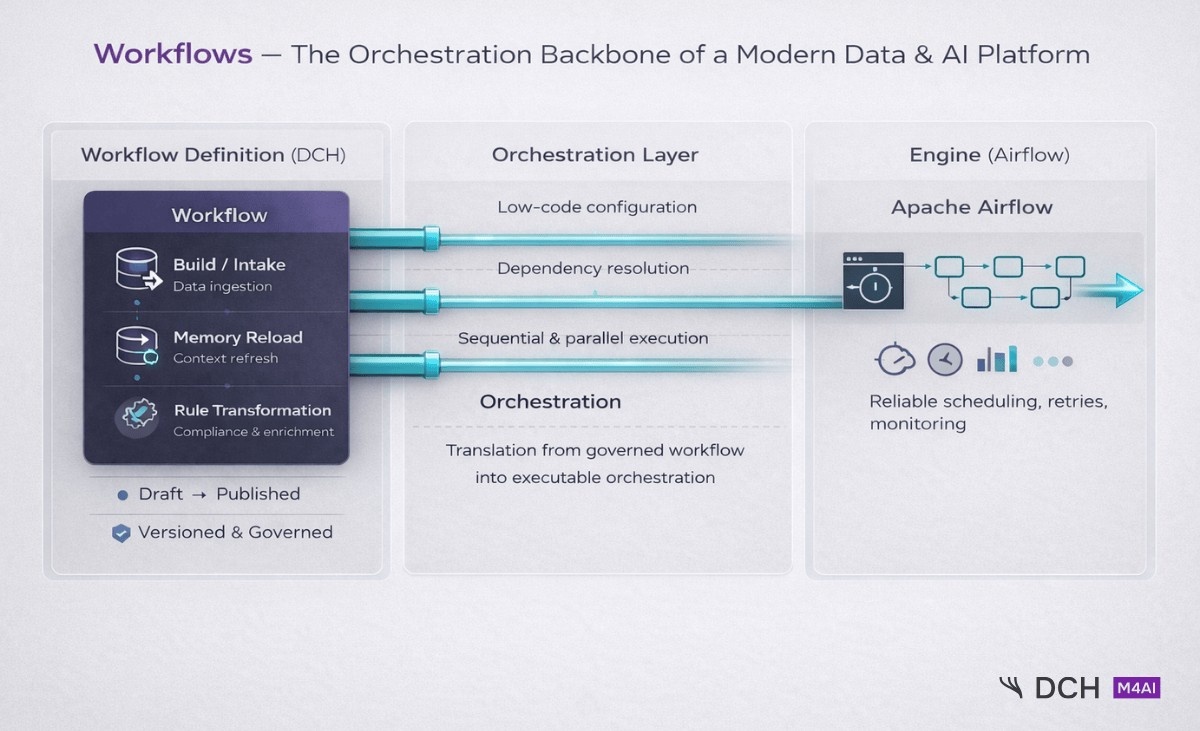 Workflows — The Orchestration Backbone of a Modern Data & AI Platform

Workflow Definition (DCH)

Workflow

Build / Intake
Data ingestion

Memory Reload
Context refresh

Rule Transformation
Compliance & enrichment

Draft → Published

Versioned & Governed

Orchestration Layer

Low-code configuration

Dependency resolution

Sequential & parallel execution

Orchestration

Translation from governed workflow into executable orchestration

Engine (Airflow)

Apache Airflow

Reliable scheduling, retries, monitoring

DCH M4AI